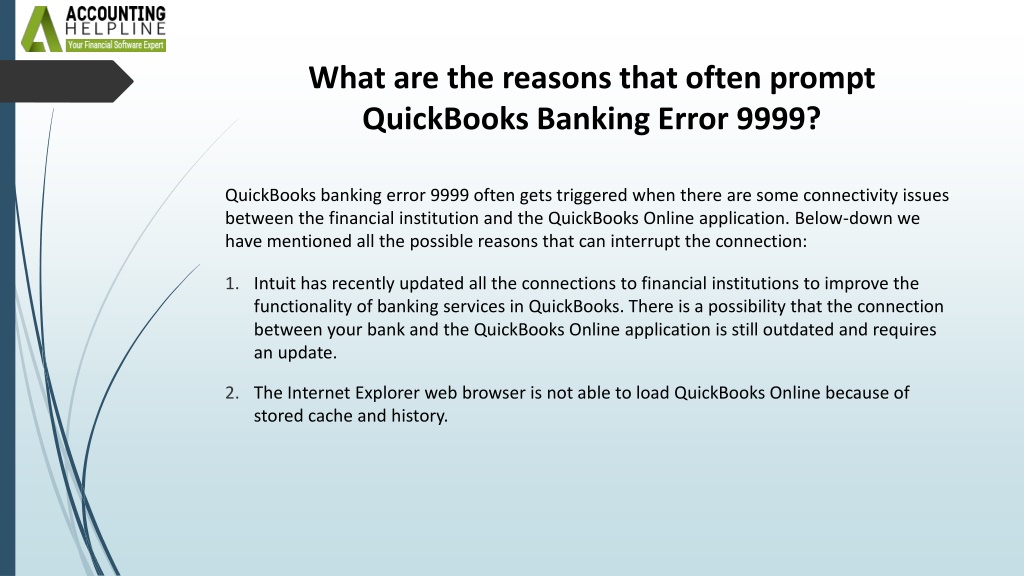 ACCOUNTING
HELPLINE
Your Financial Software Expert

What are the reasons that often prompt QuickBooks Banking Error 9999?

QuickBooks banking error 9999 often gets triggered when there are some connectivity issues between the financial institution and the QuickBooks Online application. Below-down we have mentioned all the possible reasons that can interrupt the connection:

1. Intuit has recently updated all the connections to financial institutions to improve the functionality of banking services in QuickBooks. There is a possibility that the connection between your bank and the QuickBooks Online application is still outdated and requires an update.

2. The Internet Explorer web browser is not able to load QuickBooks Online because of stored cache and history.